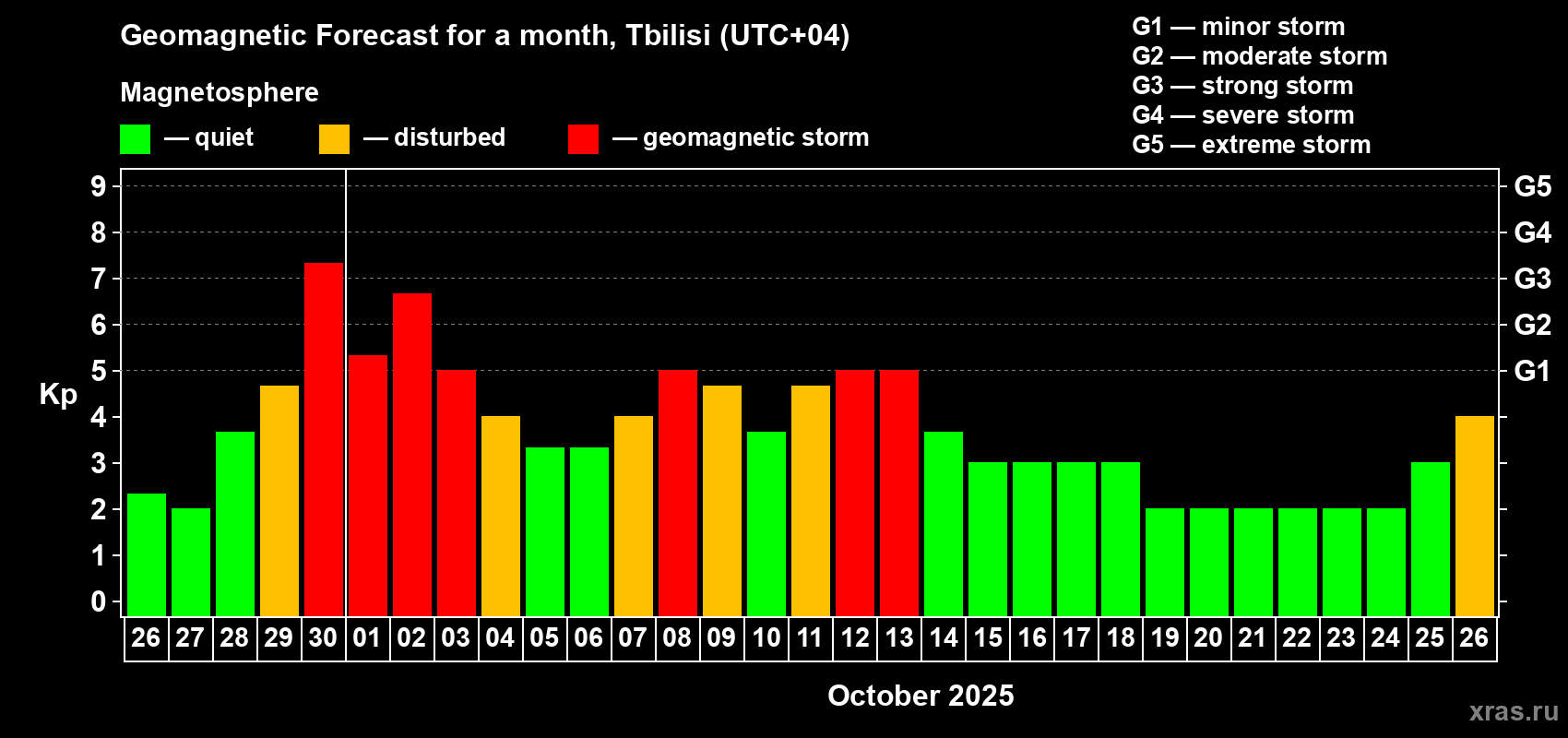 Geomagnetic Forecast for a month, Tbilisi (UTC+04)

Magnetosphere

— quiet — disturbed — geomagnetic storm

G1 — minor storm
G2 — moderate storm
G3 — strong storm
G4 — severe storm
G5 — extreme storm

Kp

9
8
7
6
5
4
3
2
1
0

G5
G4
G3
G2
G1

26 27 28 29 30 01 02 03 04 05 06 07 08 09 10 11 12 13 14 15 16 17 18 19 20 21 22 23 24 25 26

October 2025

xras.ru